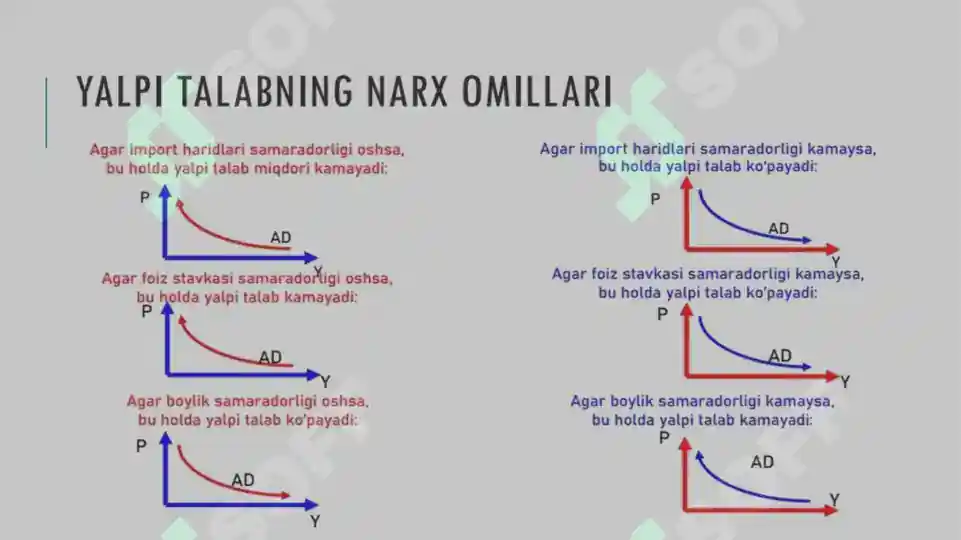 YALPI TALABNING NARX OMILLARI

Agar import haridlari samaradorligi oshsa, bu holda yalpi talab miqdori kamayadi:

P
AD
Y

Agar foiz stavkasi samaradorligi oshsa, bu holda yalpi talab kamayadi:

P
AD
Y

Agar boylik samaradorligi oshsa, bu holda yalpi talab ko'payadi:

P
AD
Y

Agar import haridlari samaradorligi kamaysa, bu holda yalpi talab ko'payadi:

P
AD
Y

Agar foiz stavkasi samaradorligi kamaysa, bu holda yalpi talab ko'payadi:

P
AD
Y

Agar boylik samaradorligi kamaysa, bu holda yalpi talab kamayadi:

P
AD
Y